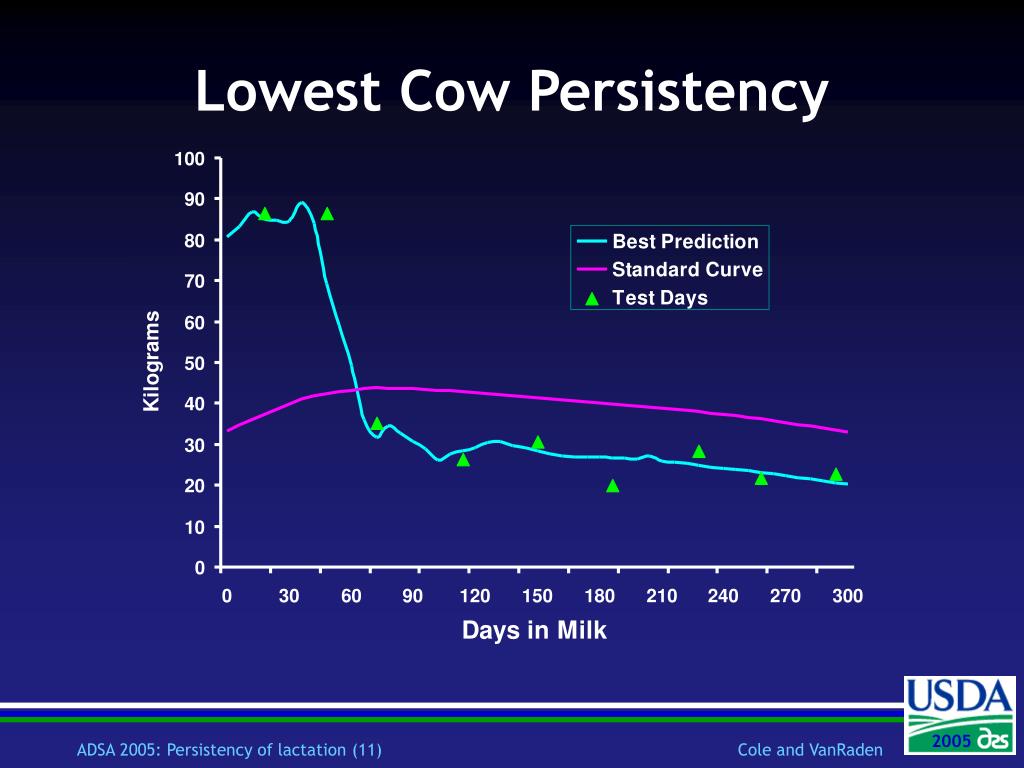 Lowest Cow Persistency

100
90
80
70
60
50
40
30
20
10
0

Kilograms

Best Prediction
Standard Curve
Test Days

0 30 60 90 120 150 180 210 240 270 300

Days in Milk

ADSA 2005: Persistency of lactation (11)

Cole and VanRaden

USDA
2005